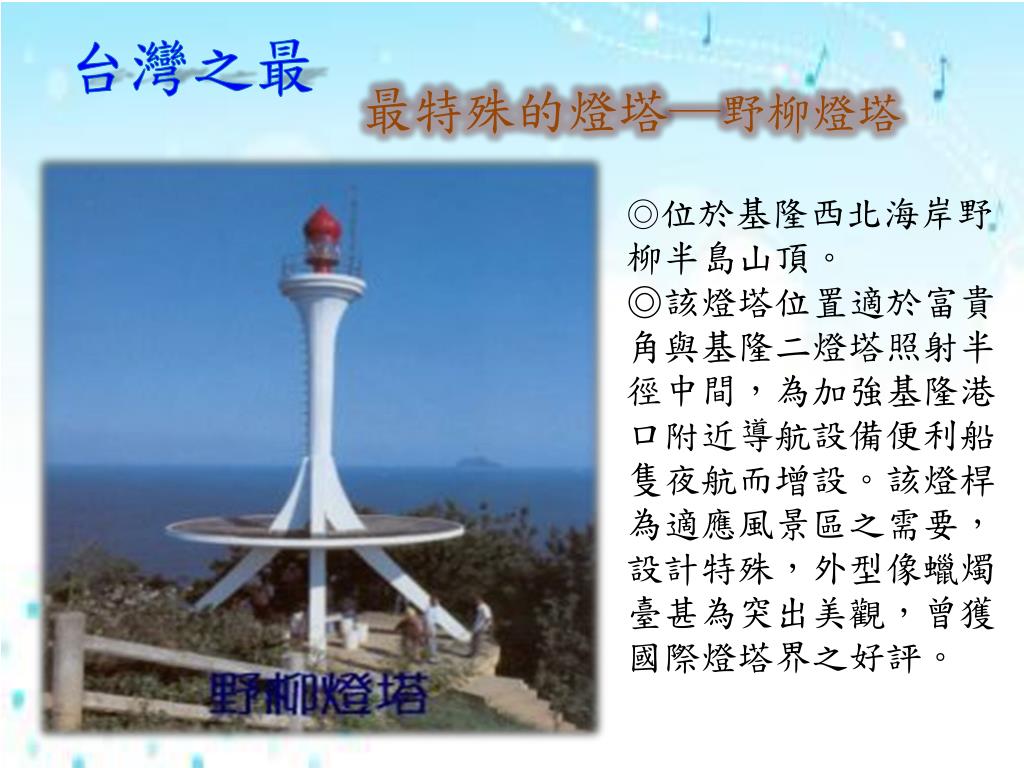 台灣之最

最特殊的燈塔—野柳燈塔

野柳燈塔

◎位於基隆西北海岸野柳半島山頂。
◎該燈塔位置適於富貴角與基隆二燈塔照射半徑中間，為加強基隆港口附近導航設備便利船隻夜航而增設。該燈桿為適應風景區之需要，設計特殊，外型像蠟燭臺甚為突出美觀，曾獲國際燈塔界之好評。